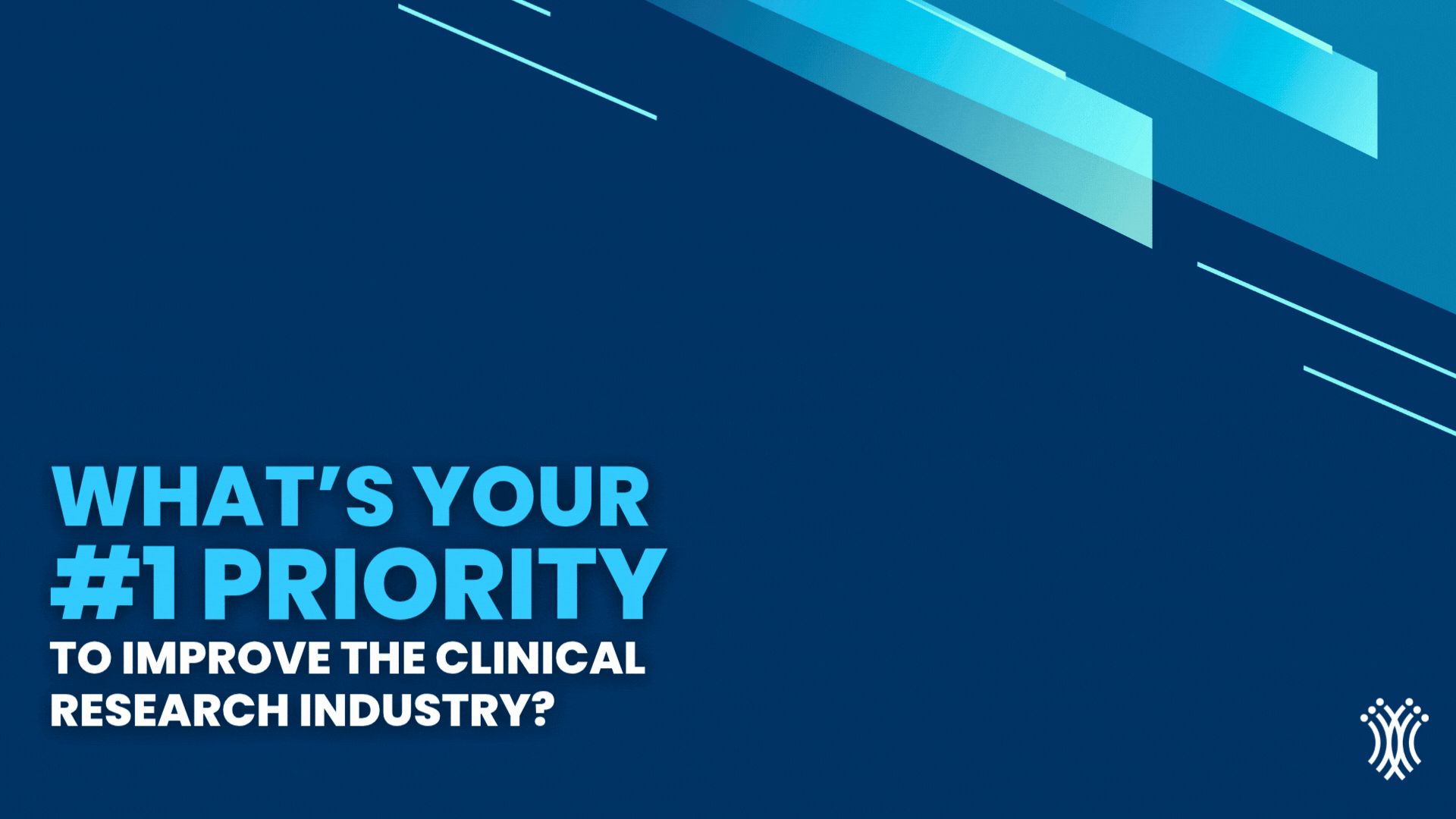 WHAT'S YOUR
#1 PRIORITY
TO IMPROVE THE CLINICAL RESEARCH INDUSTRY?